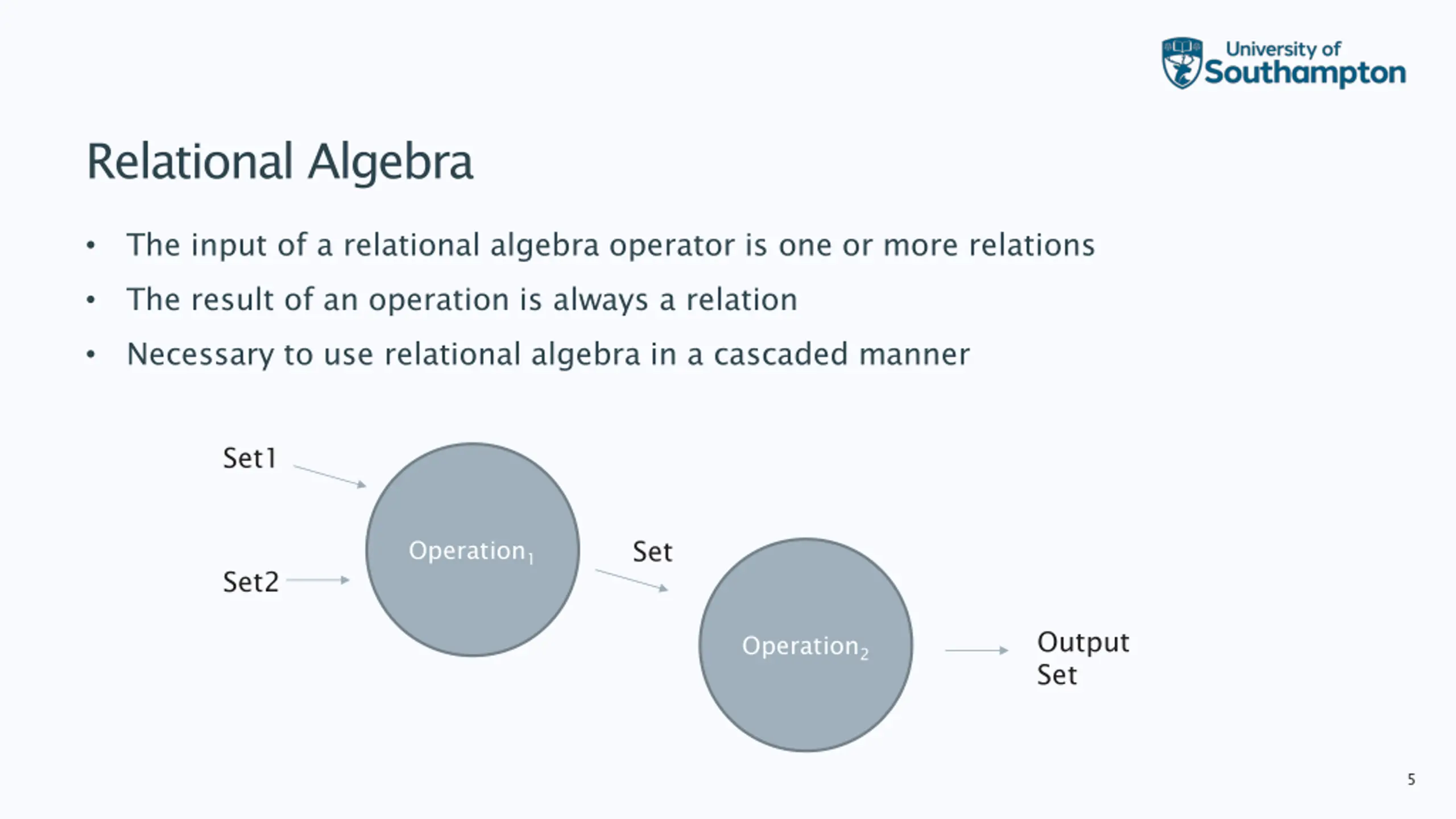 University of Southampton

Relational Algebra

• The input of a relational algebra operator is one or more relations
• The result of an operation is always a relation
• Necessary to use relational algebra in a cascaded manner

Set1

Set2

Operation$_1$

Set

Operation$_2$

Output Set

5